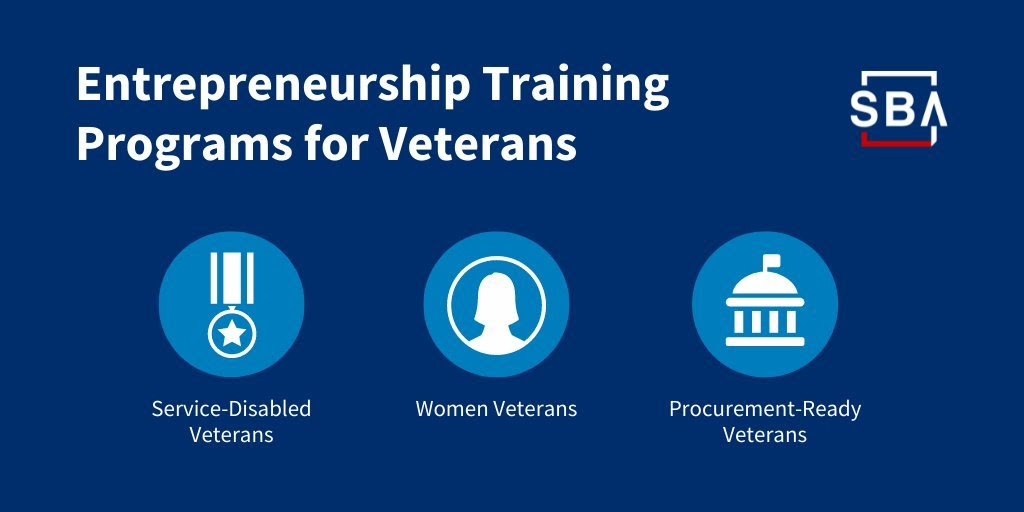 Entrepreneurship Training Programs for Veterans

SBA

Service-Disabled Veterans

Women Veterans

Procurement-Ready Veterans